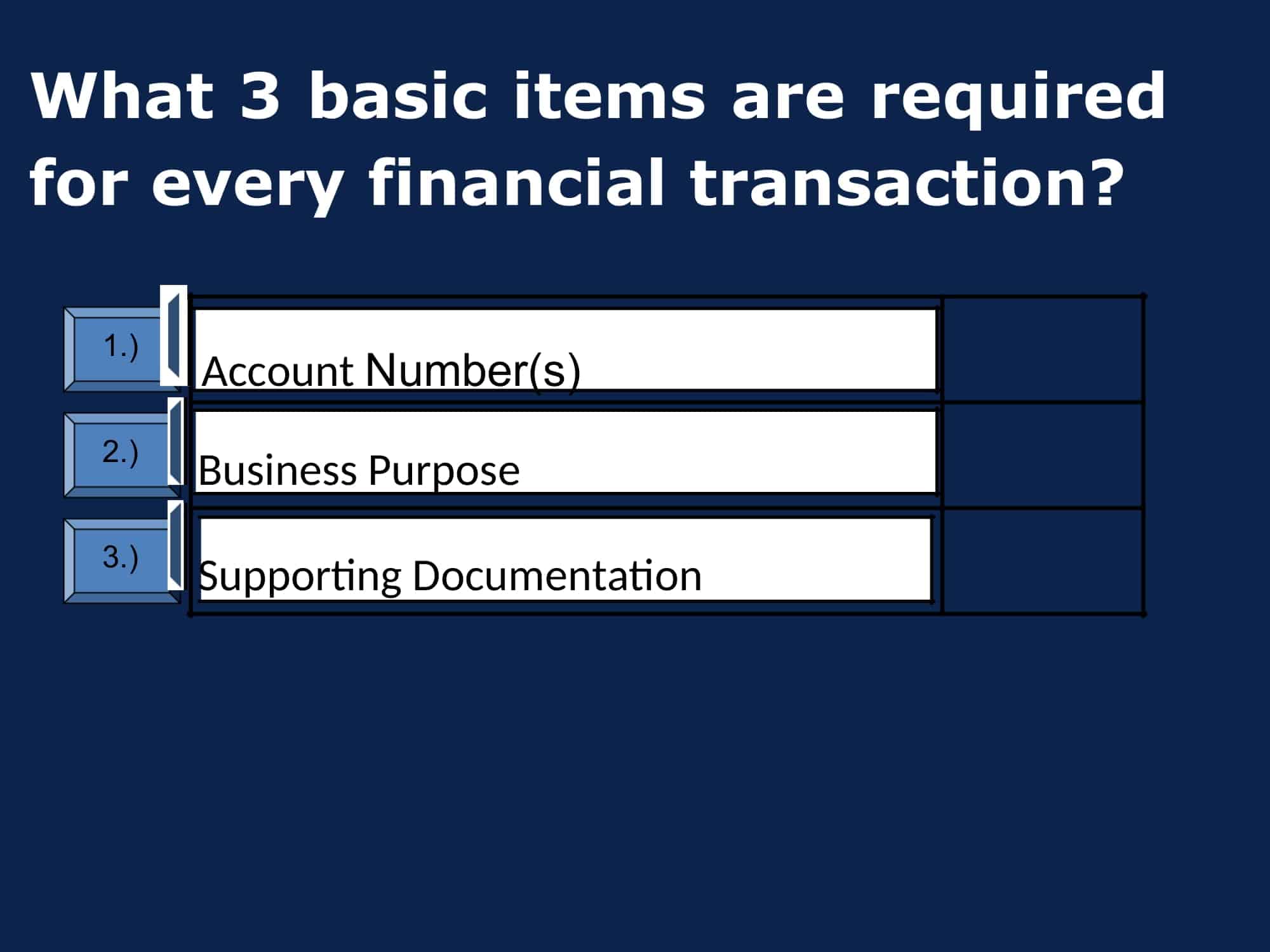 What 3 basic items are required for every financial transaction?

1.) Account Number(s)

2.) Business Purpose

3.) Supporting Documentation